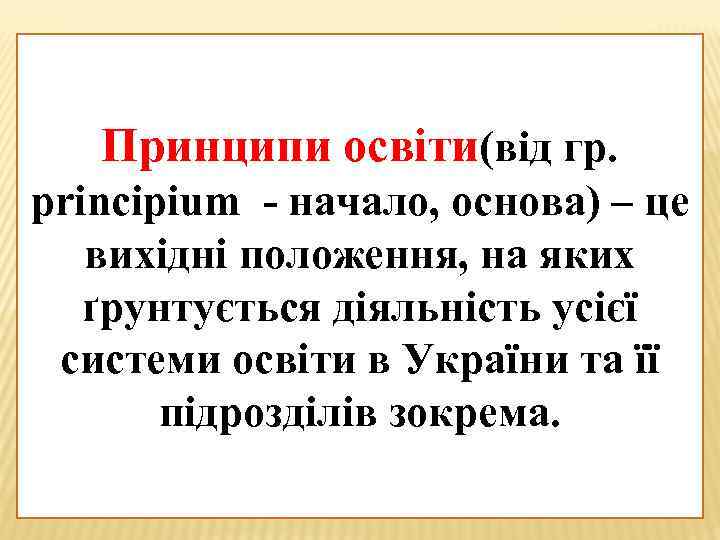 Принципи освіти(від гр. principium - начало, основа) – це вихідні положення, на яких ґрунтується діяльність усієї системи освіти в України та її підрозділів зокрема.